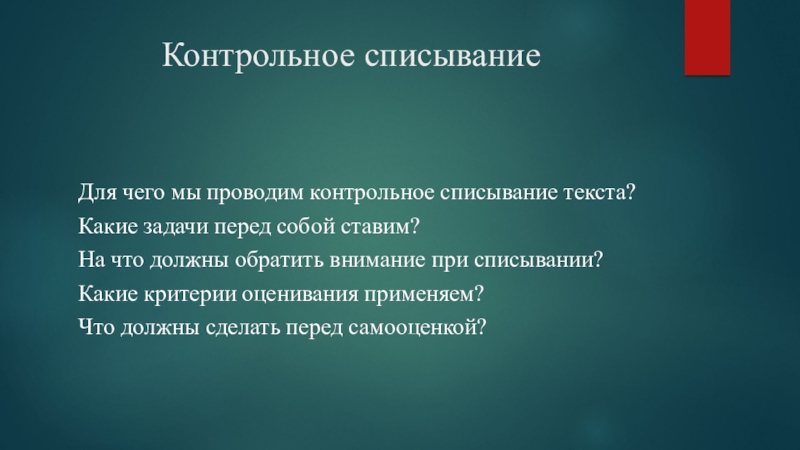 Контрольное списывание

Для чего мы проводим контрольное списывание текста?
Какие задачи перед собой ставим?
На что должны обратить внимание при списывании?
Какие критерии оценивания применяем?
Что должны сделать перед самооценкой?